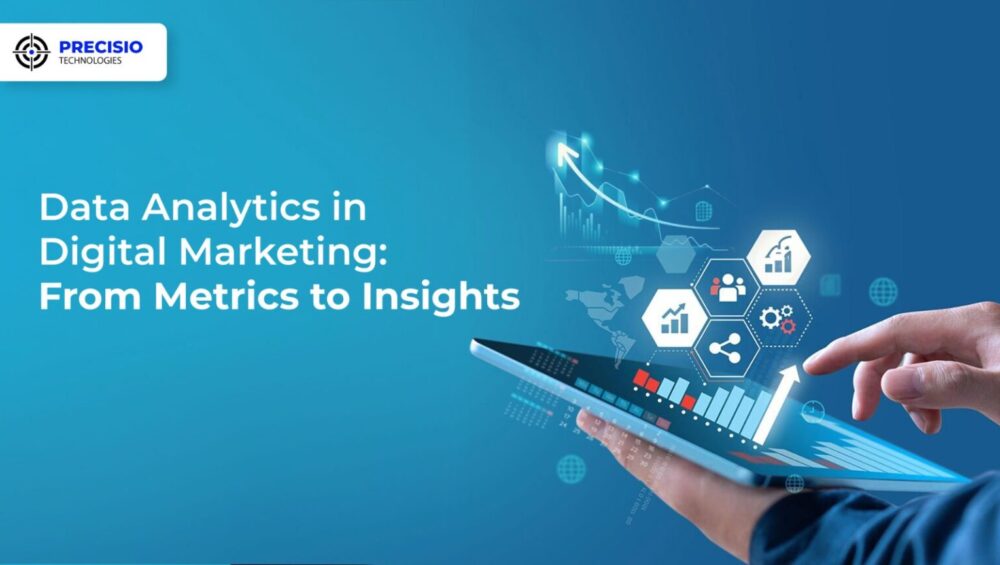 PRECISIO
TECHNOLOGIES

Data Analytics in Digital Marketing: From Metrics to Insights